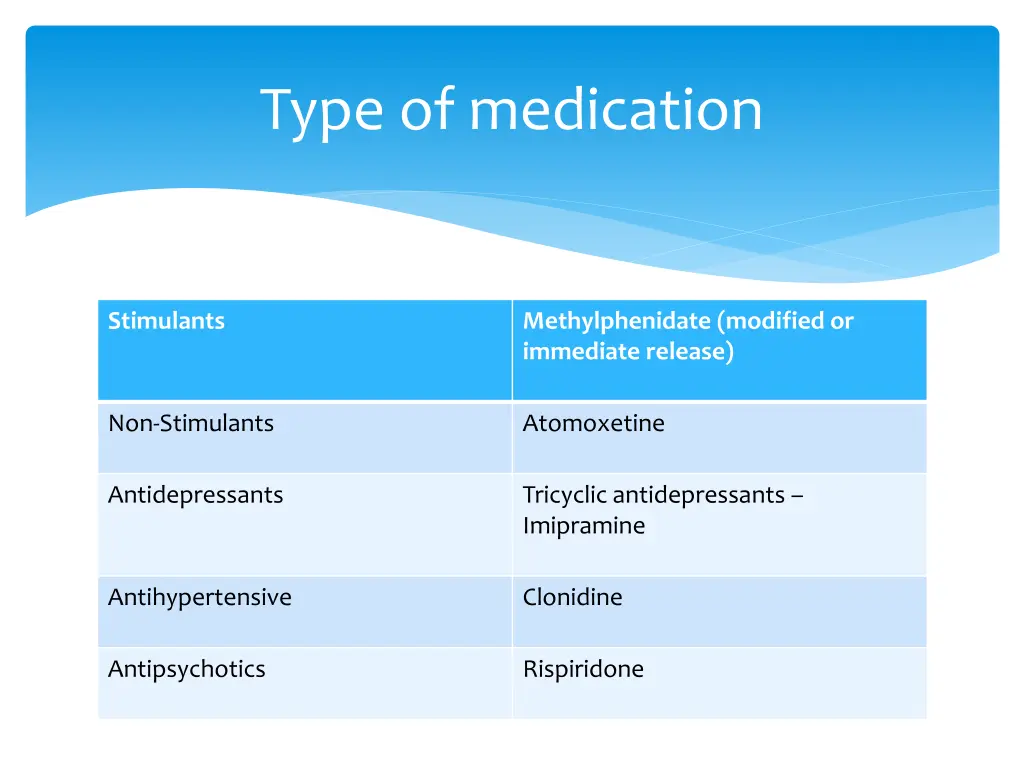 Type of medication

| Stimulants | Methylphenidate (modified or immediate release) |
|---|---|
| Non-Stimulants | Atomoxetine |
| Antidepressants | Tricyclic antidepressants – Imipramine |
| Antihypertensive | Clonidine |
| Antipsychotics | Rispiridone |